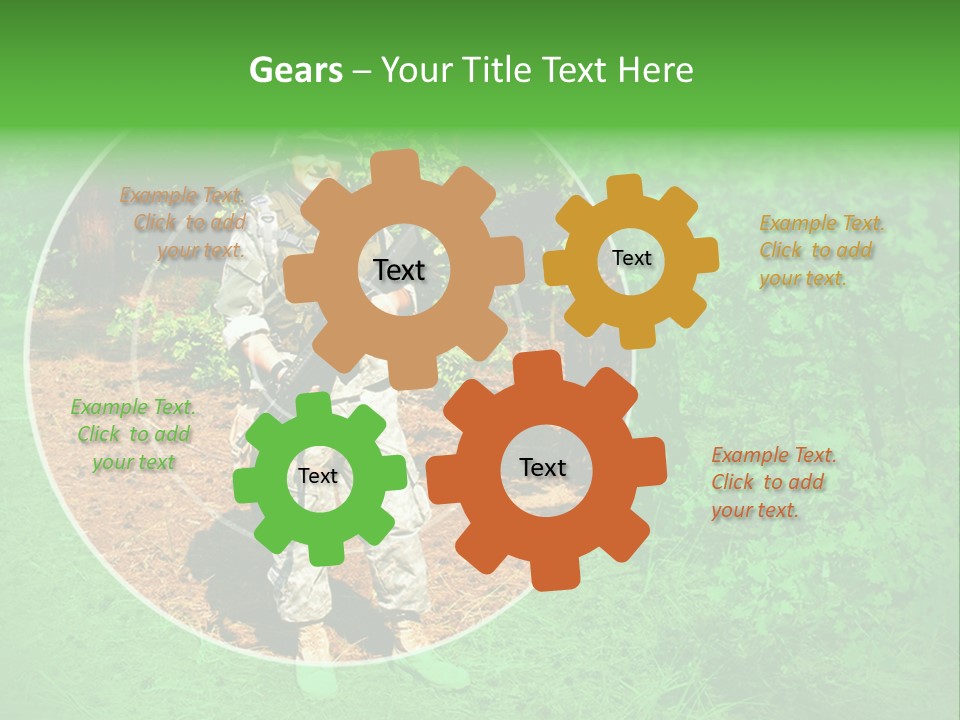 Gears – Your Title Text Here

Example Text. Click to add your text.

Text

Text

Example Text. Click to add your text.

Example Text. Click to add your text

Text

Text

Example Text. Click to add your text.